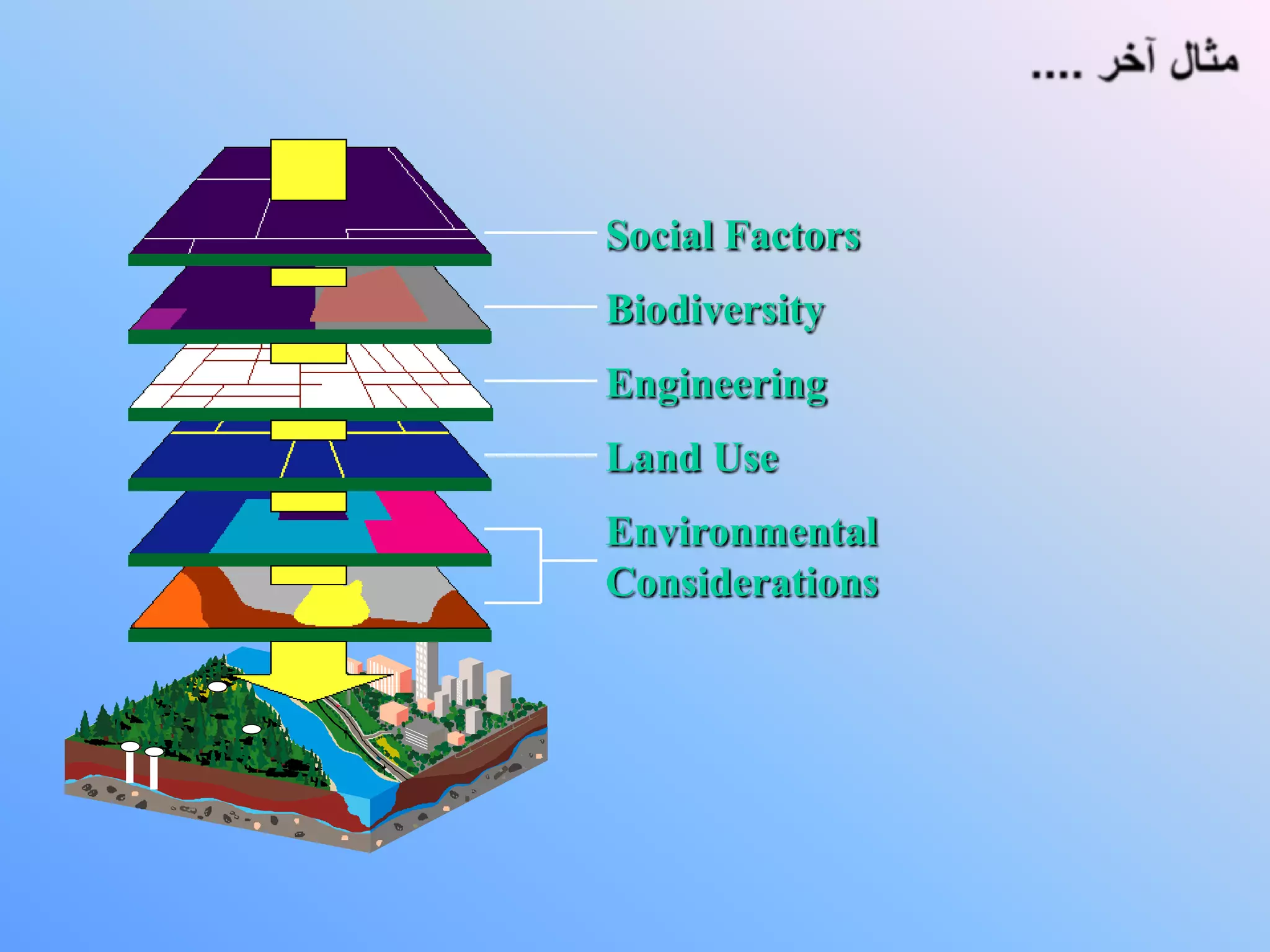 مثال آخر ....

Social Factors

Biodiversity

Engineering

Land Use

Environmental Considerations